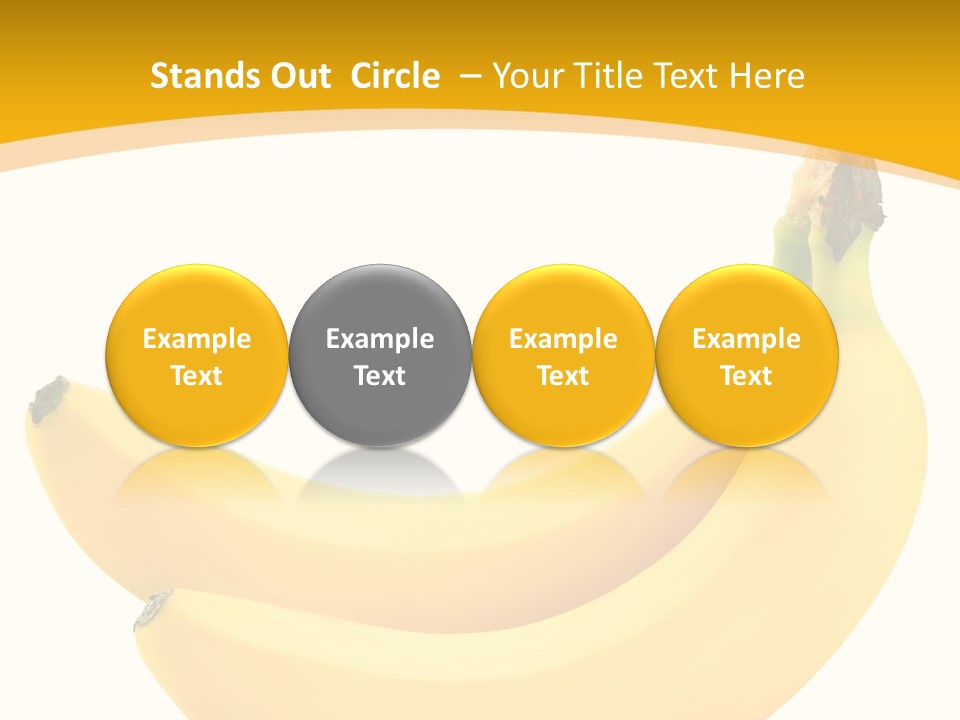 Stands Out Circle – Your Title Text Here

Example Text

Example Text

Example Text

Example Text